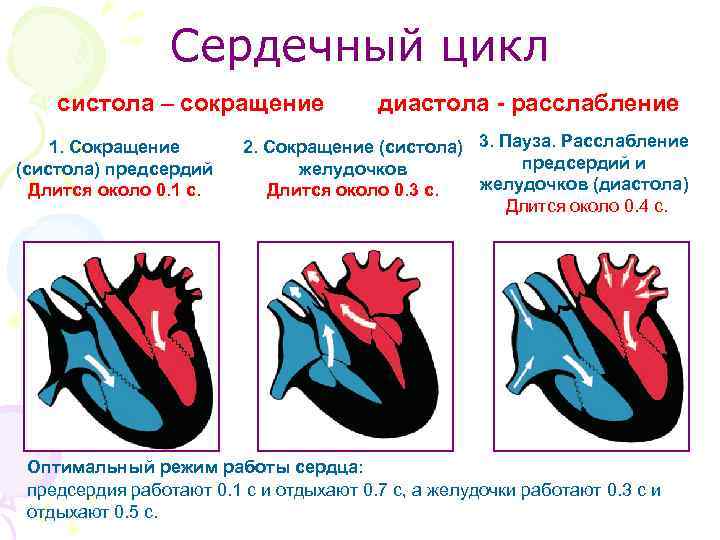 Сердечный цикл

систола – сокращение

диастола - расслабление

1. Сокращение (систола) предсердий
Длится около 0.1 с.

2. Сокращение (систола) желудочков
Длится около 0.3 с.

3. Пауза. Расслабление предсердий и желудочков (диастола)
Длится около 0.4 с.

Оптимальный режим работы сердца:
предсердия работают 0.1 с и отдыхают 0.7 с, а желудочки работают 0.3 с и отдыхают 0.5 с.